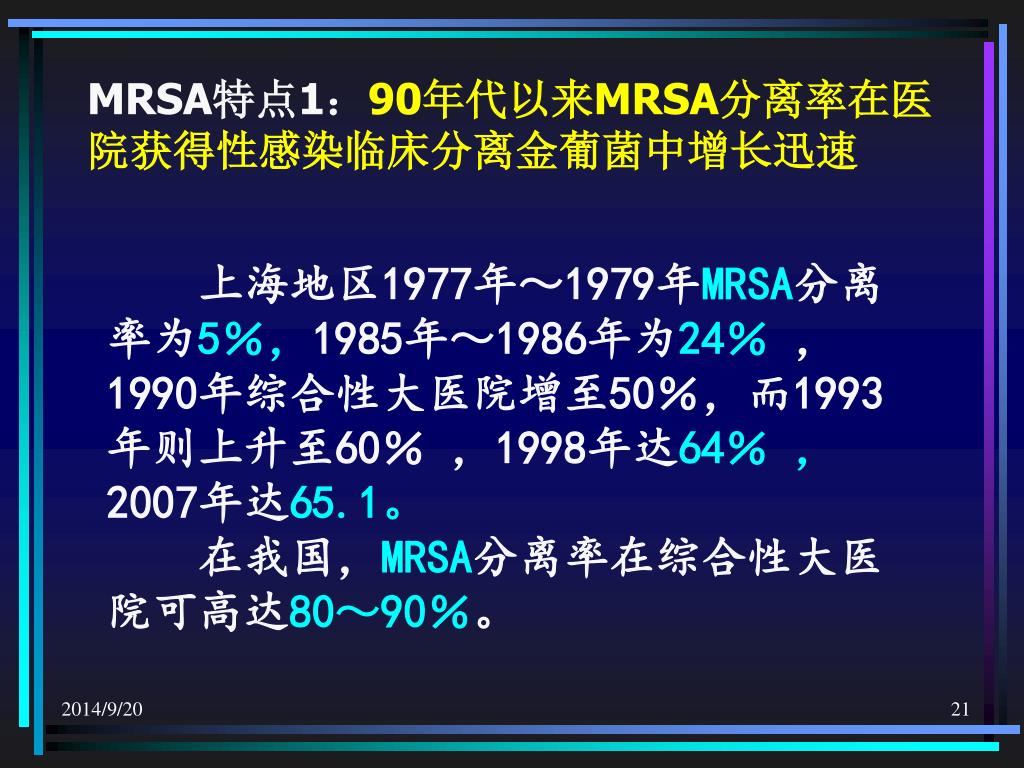 MRSA特点1：90年代以来MRSA分离率在医院获得性感染临床分离金葡菌中增长迅速

上海地区1977年～1979年MRSA分离率为5%，1985年～1986年为24% ，1990年综合性大医院增至50%，而1993年则上升至60% ，1998年达64% ，2007年达65.1。

在我国，MRSA分离率在综合性大医院可高达80～90%。

2014/9/20

21